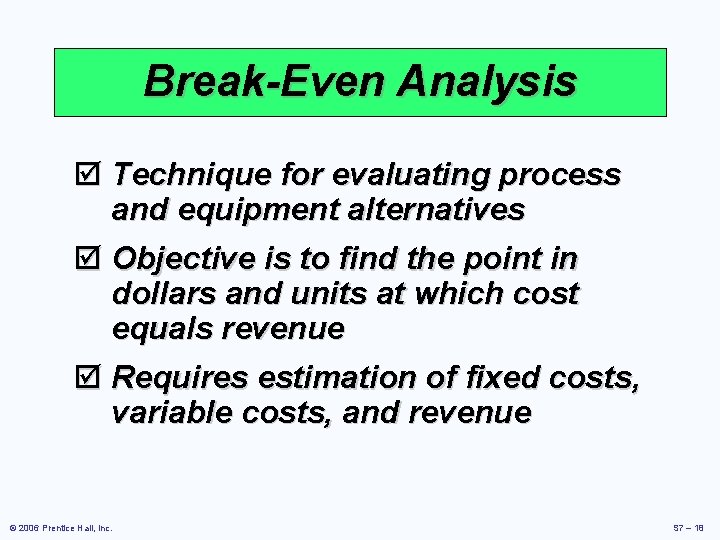 Break-Even Analysis

☑ Technique for evaluating process and equipment alternatives

☑ Objective is to find the point in dollars and units at which cost equals revenue

☑ Requires estimation of fixed costs, variable costs, and revenue

© 2006 Prentice Hall, Inc.

S7 – 18